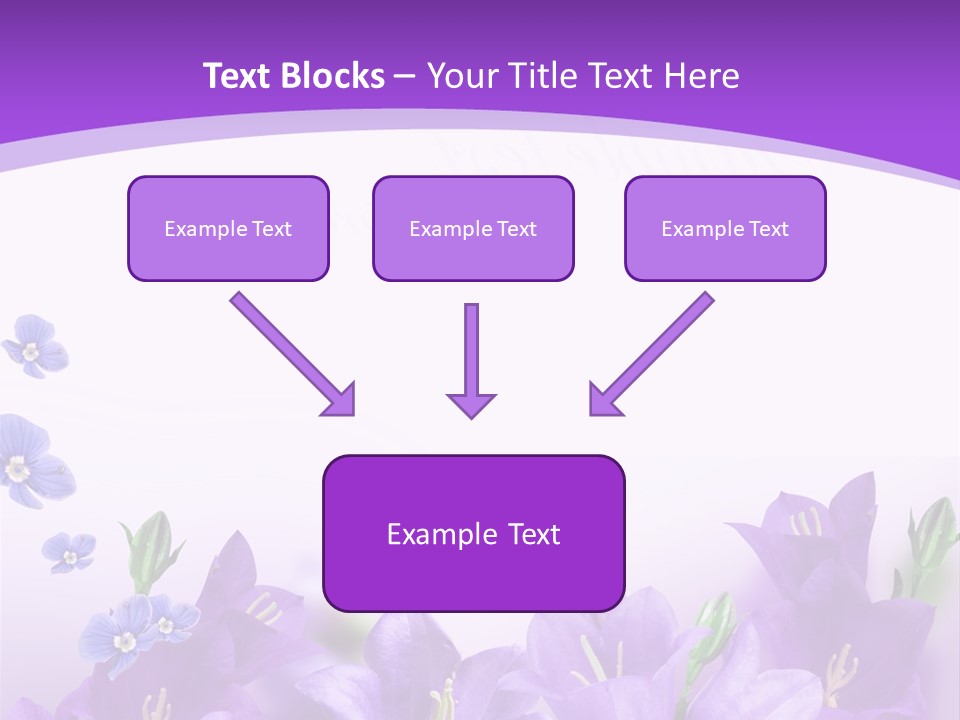 Text Blocks – Your Title Text Here

Example Text

Example Text

Example Text

Example Text